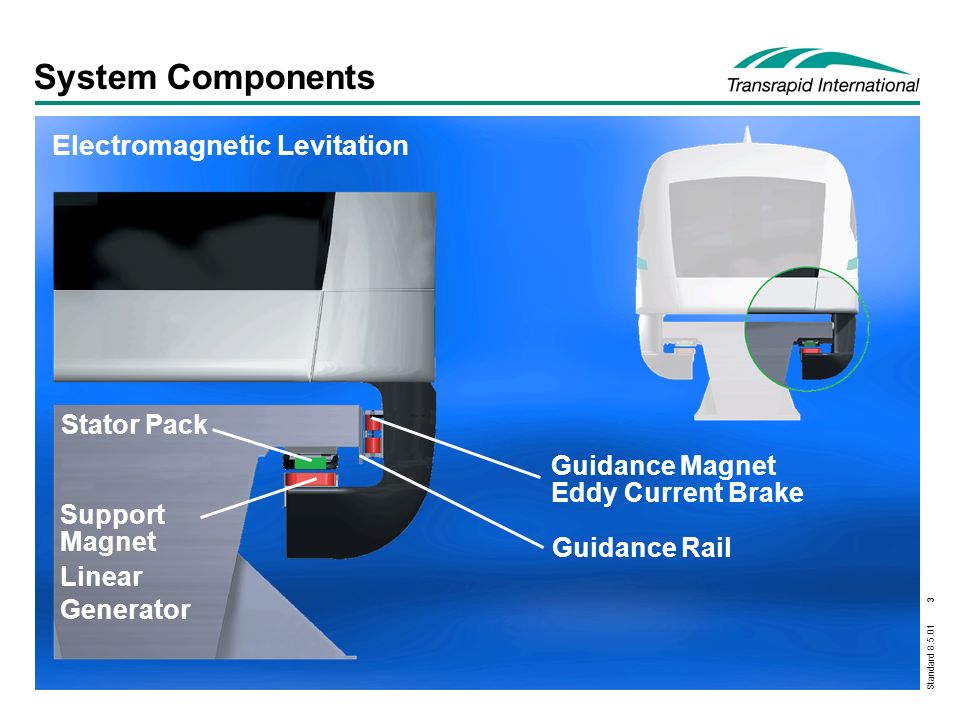 System Components

Transrapid International

Electromagnetic Levitation

Stator Pack

Support Magnet

Linear Generator

Guidance Magnet
Eddy Current Brake

Guidance Rail

Standard 8.5.01 3